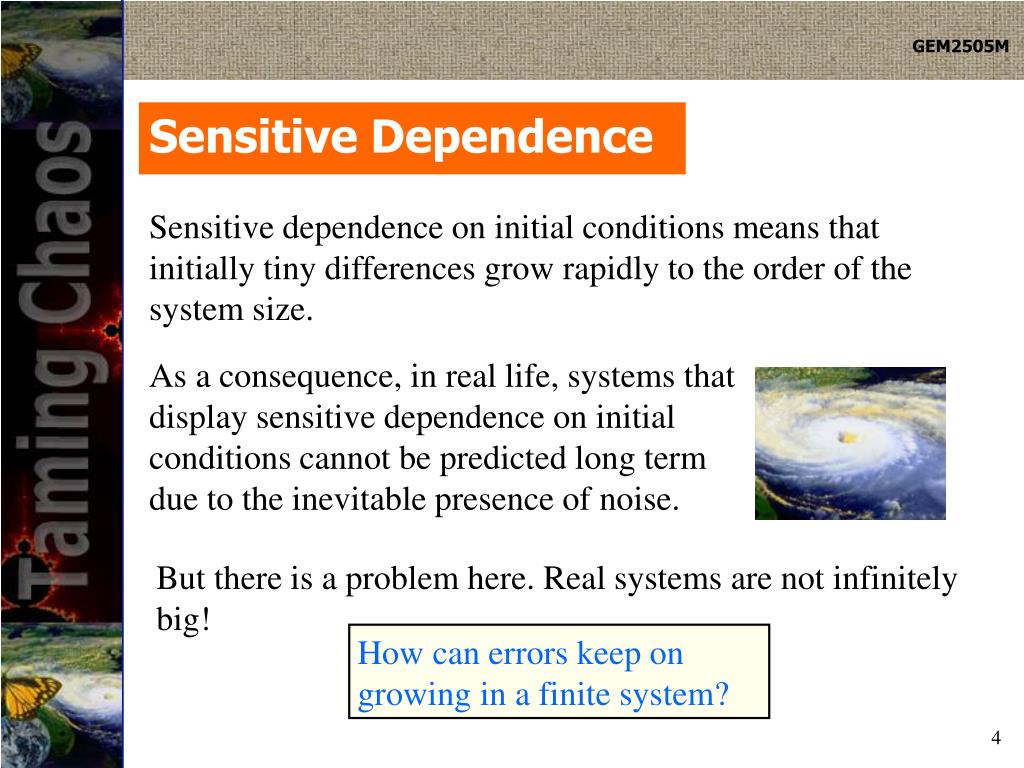 Taming Chaos

GEM2505M

Sensitive Dependence

Sensitive dependence on initial conditions means that initially tiny differences grow rapidly to the order of the system size.

As a consequence, in real life, systems that display sensitive dependence on initial conditions cannot be predicted long term due to the inevitable presence of noise.

But there is a problem here. Real systems are not infinitely big!

How can errors keep on growing in a finite system?

4